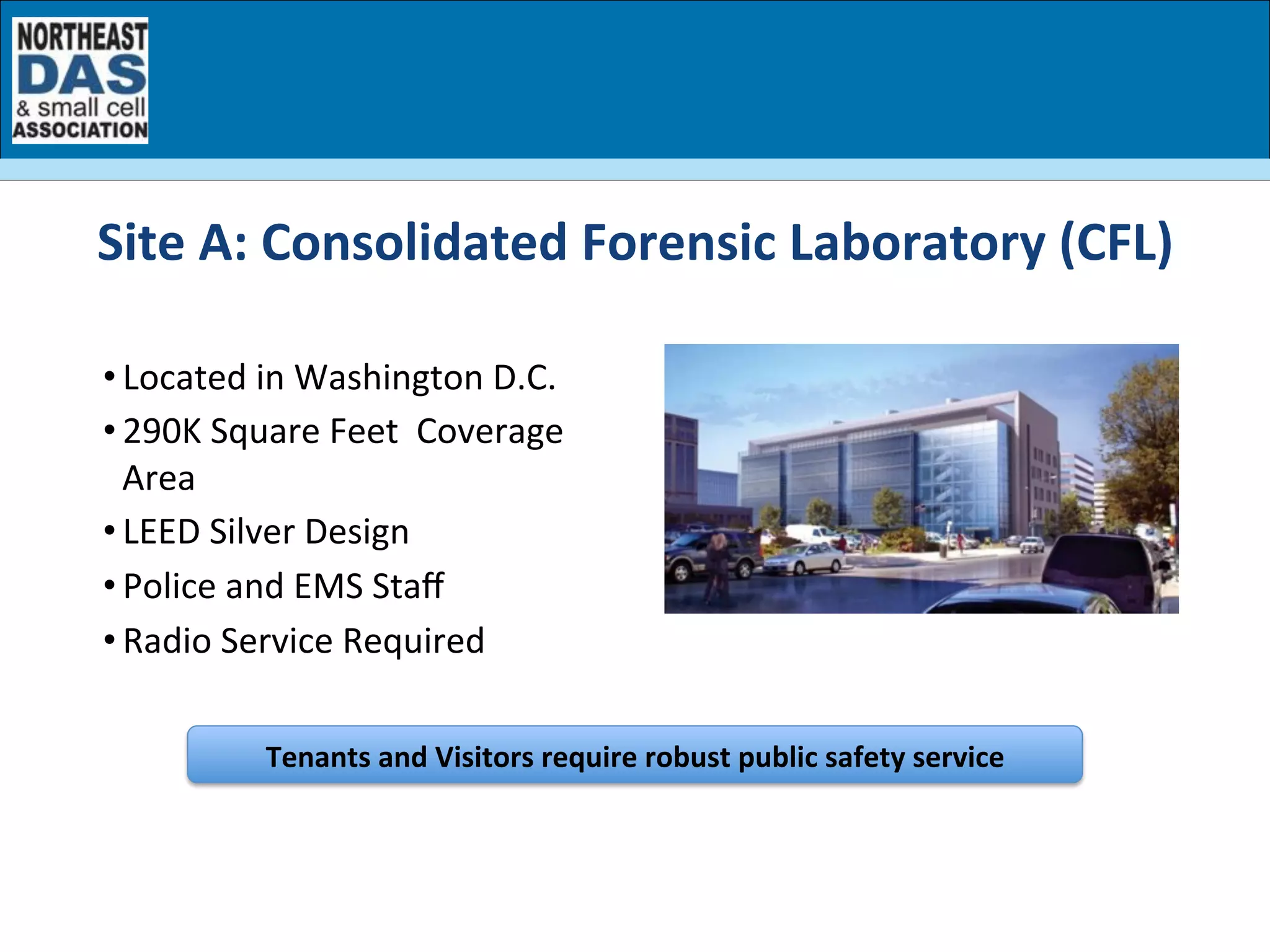 NORTHEAST
DAS
& small cell
ASSOCIATION

Site A: Consolidated Forensic Laboratory (CFL)

• Located in Washington D.C.
• 290K Square Feet Coverage Area
• LEED Silver Design
• Police and EMS Staff
• Radio Service Required

Tenants and Visitors require robust public safety service